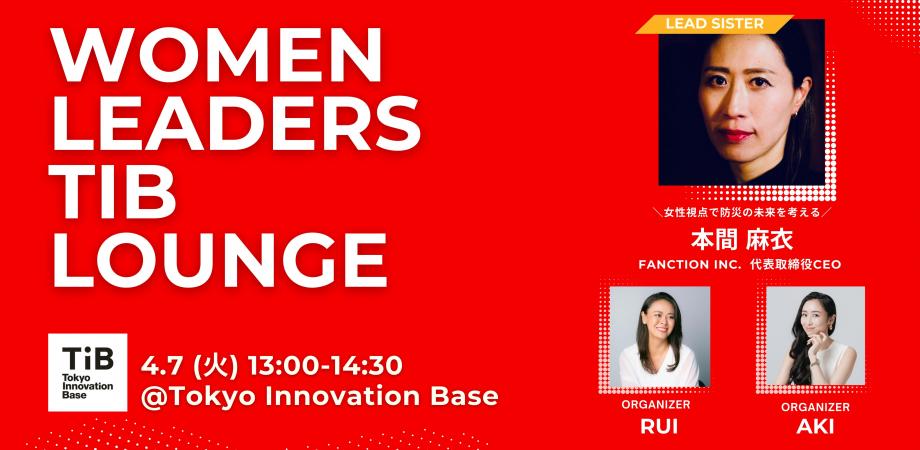 WOMEN LEADERS TIB LOUNGE

TiB Tokyo Innovation Base

4.7 (火) 13:00-14:30
@Tokyo Innovation Base

LEAD SISTER

＼女性視点で防災の未来を考える／

本間 麻衣

FANCTION INC. 代表取締役CEO

ORGANIZER
RUI

ORGANIZER
AKI